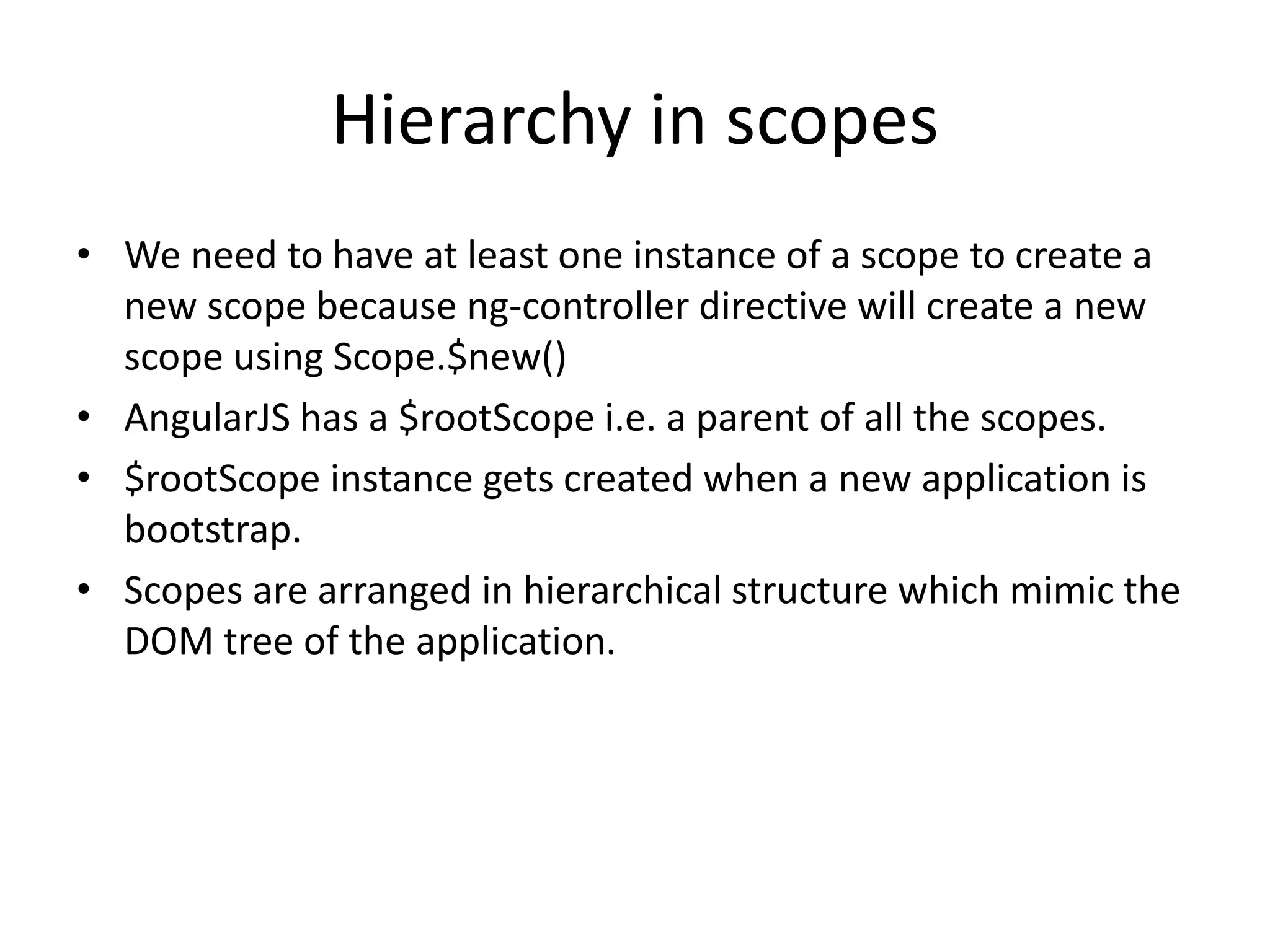 Hierarchy in scopes

• We need to have at least one instance of a scope to create a new scope because ng-controller directive will create a new scope using Scope.\$new()
• AngularJS has a \$rootScope i.e. a parent of all the scopes.
• \$rootScope instance gets created when a new application is bootstrap.
• Scopes are arranged in hierarchical structure which mimic the DOM tree of the application.